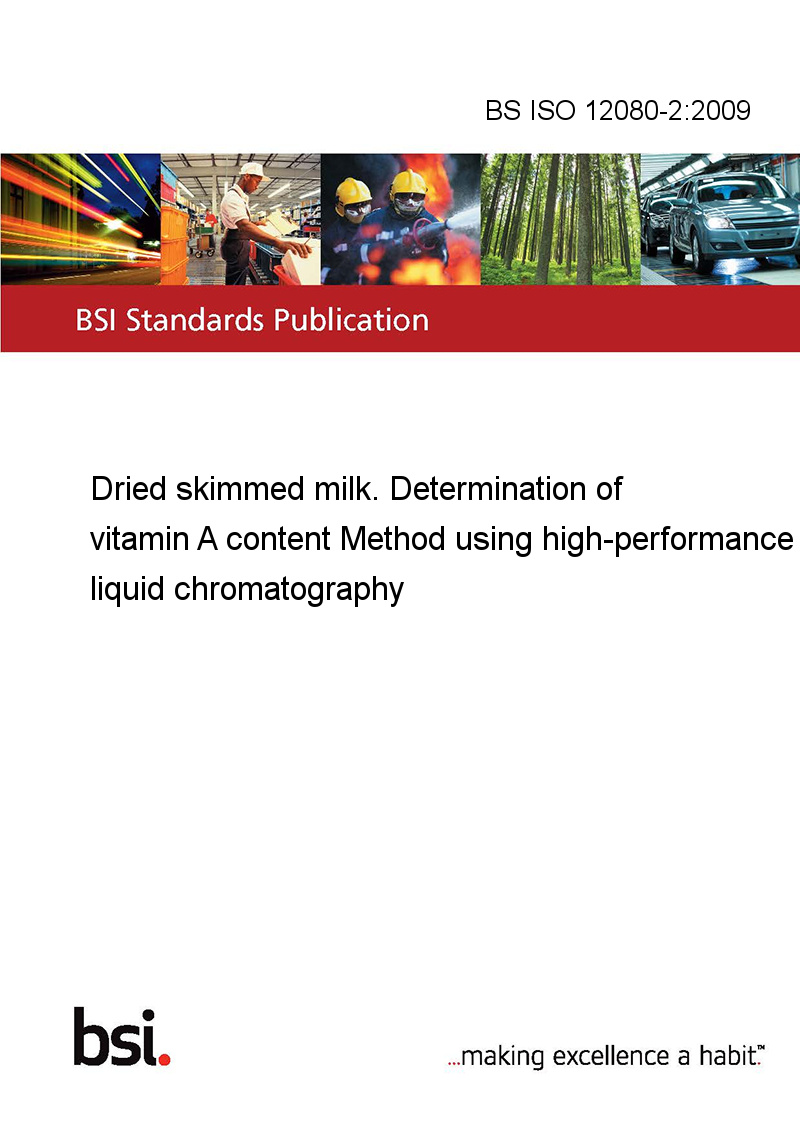 BS ISO 12080-2:2009

BSI Standards Publication

Dried skimmed milk. Determination of vitamin A content Method using high-performance liquid chromatography

bsi.

...making excellence a habit.™